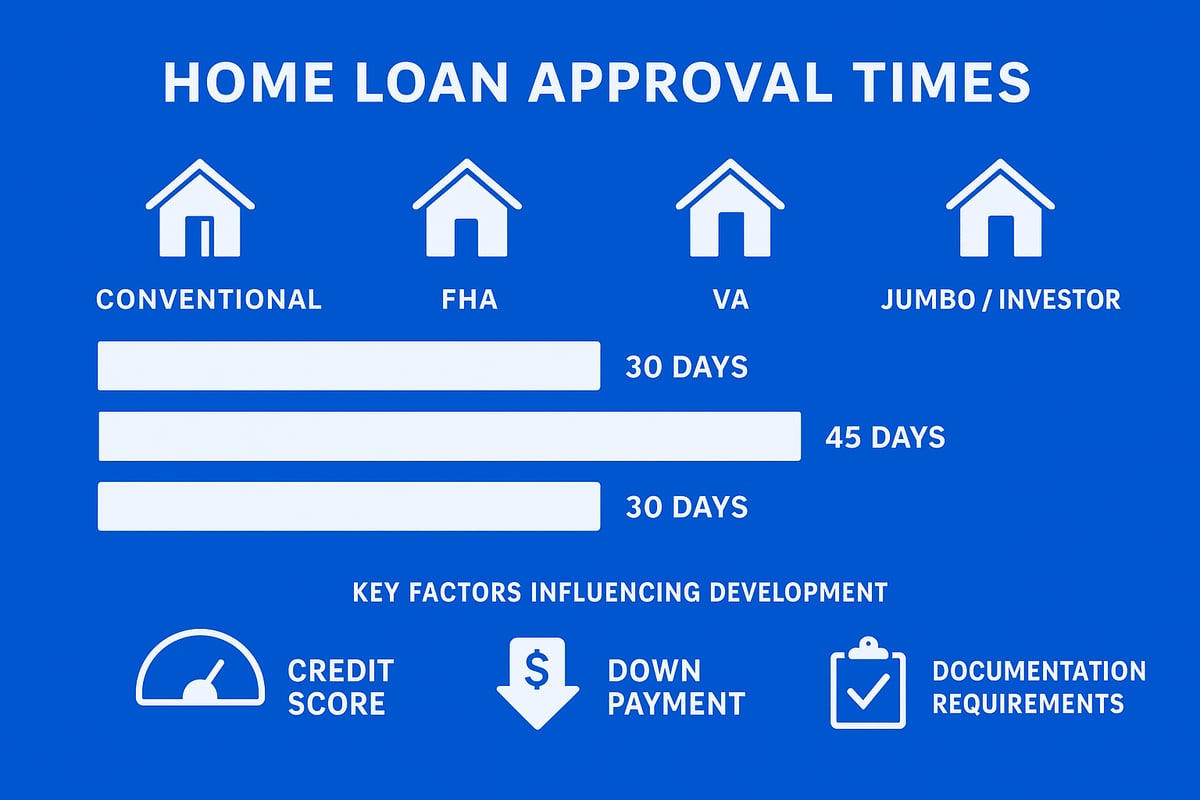 HOME LOAN APPROVAL TIMES

CONVENTIONAL

FHA

VA

JUMBO / INVESTOR

30 DAYS

45 DAYS

30 DAYS

KEY FACTORS INFLUENCING DEVELOPMENT

CREDIT SCORE

$

DOWN PAYMENT

DOCUMENTATION REQUIREMENTS